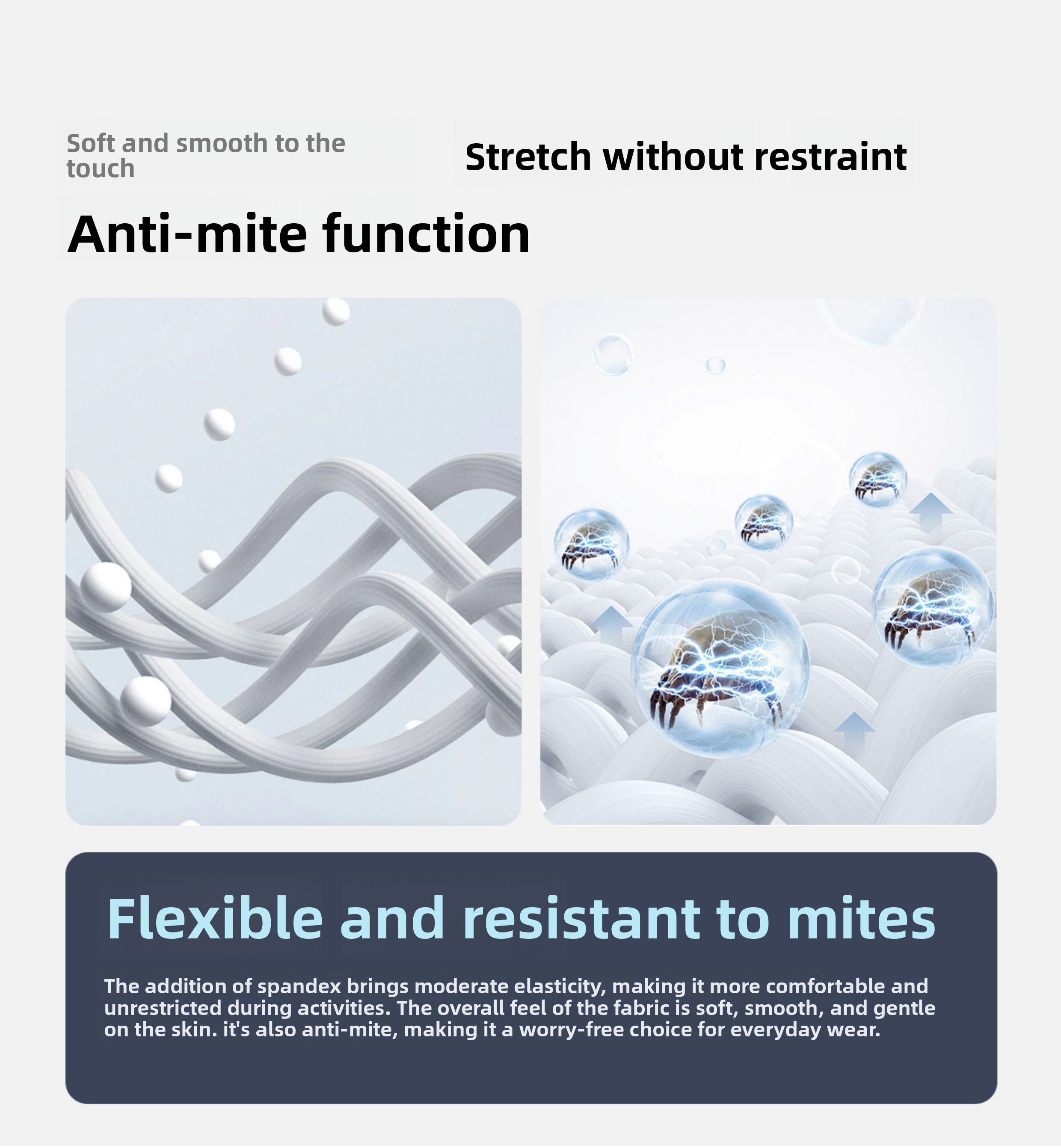 Soft and smooth to the touch

Stretch without restraint

Anti-mite function

Flexible and resistant to mites

The addition of spandex brings moderate elasticity, making it more comfortable and unrestricted during activities. The overall feel of the fabric is soft, smooth, and gentle on the skin. it's also anti-mite, making it a worry-free choice for everyday wear.